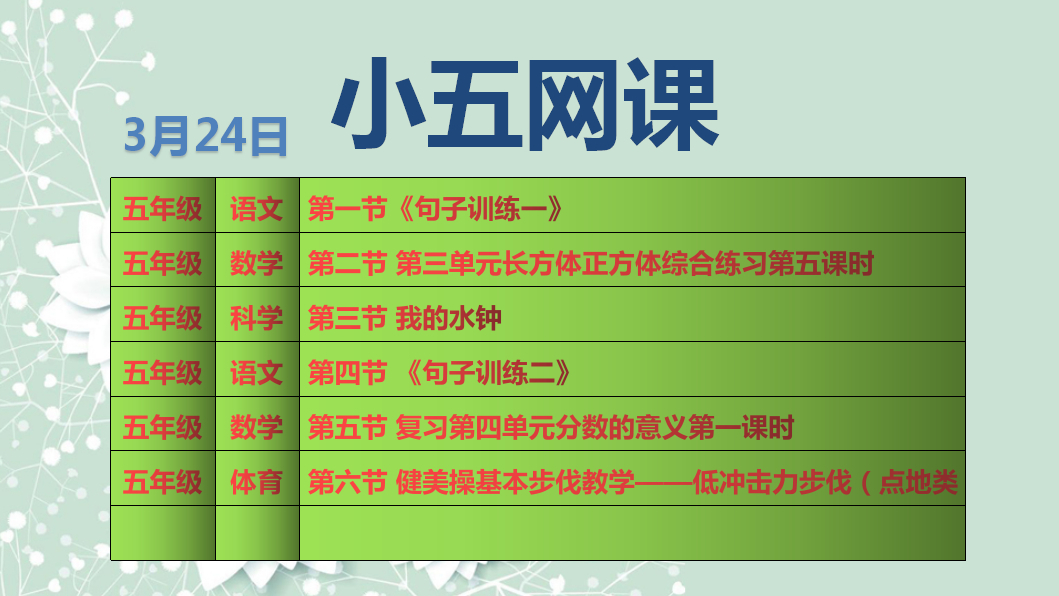 3月24日 小五网课

| 五年级 | 语文 | 第一节《句子训练一》 |
|---|---|---|
| 五年级 | 数学 | 第二节 第三单元长方体正方体综合练习第五课时 |
| 五年级 | 科学 | 第三节 我的水钟 |
| 五年级 | 语文 | 第四节 《句子训练二》 |
| 五年级 | 数学 | 第五节 复习第四单元分数的意义第一课时 |
| 五年级 | 体育 | 第六节 健美操基本步伐教学——低冲击力步伐（点地类 |
| | | |